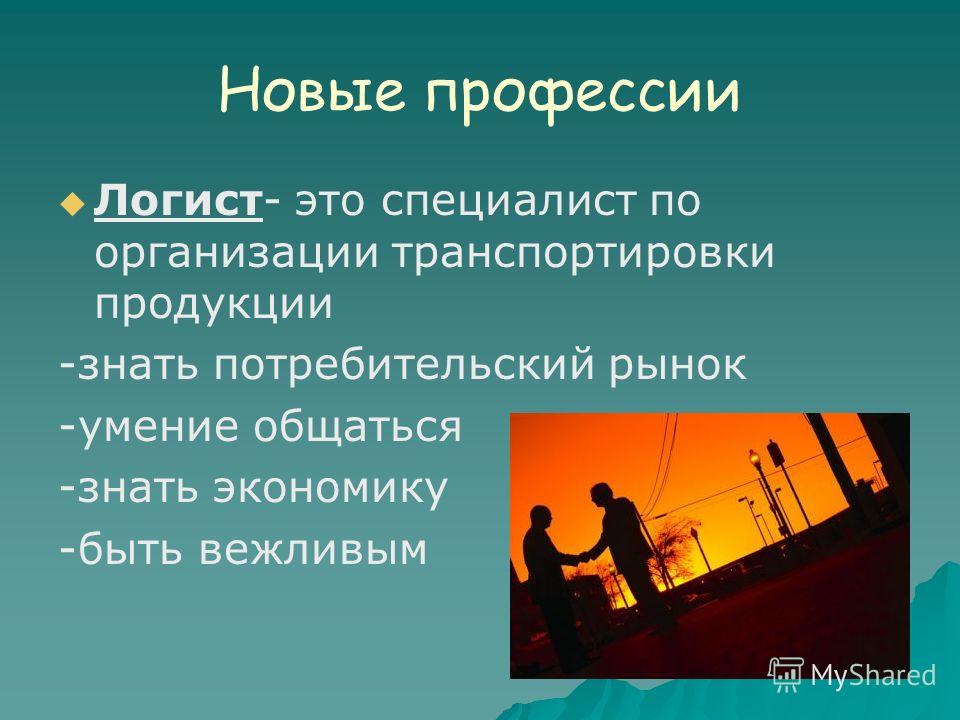 Новые профессии

Логист- это специалист по организации транспортировки продукции

-знать потребительский рынок

-умение общаться

-знать экономику

-быть вежливым

MyShared